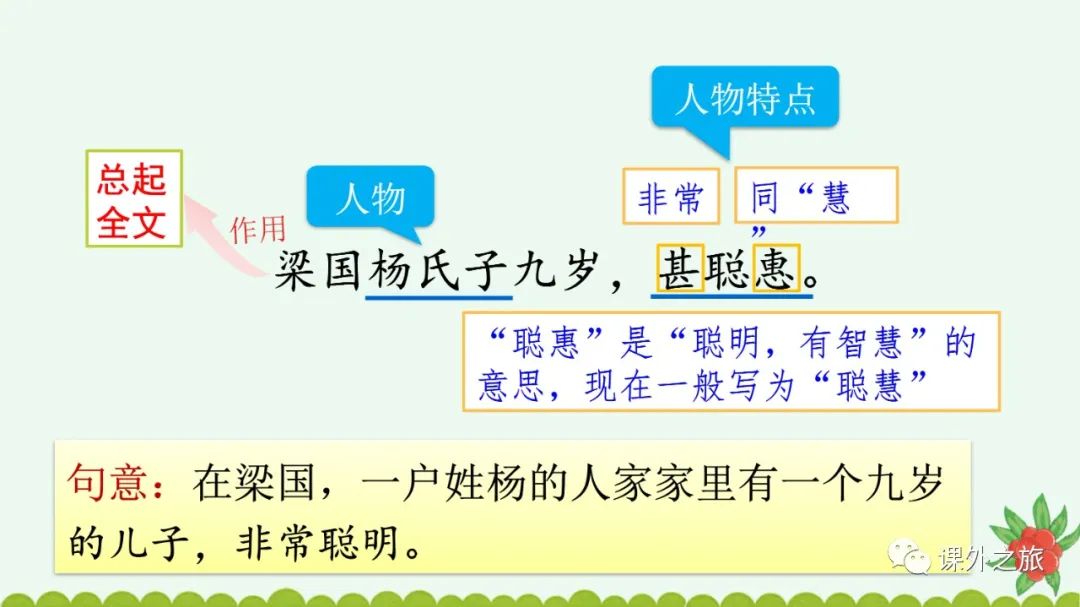 人物特点

总起全文

作用

人物

非常

同“慧”

梁国杨氏子九岁，甚聪惠。

“聪惠”是“聪明，有智慧”的意思，现在一般写为“聪慧”

句意：在梁国，一户姓杨的人家家里有一个九岁的儿子，非常聪明。

课外之旅